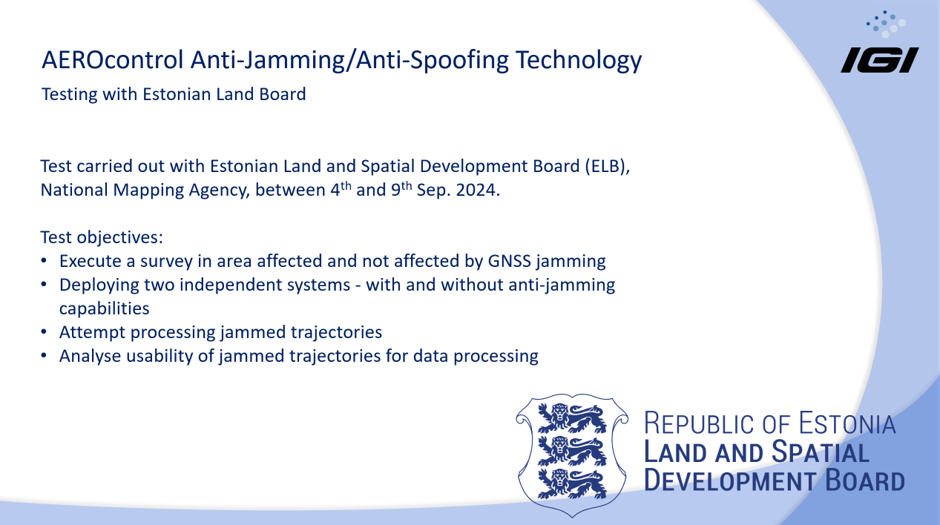 IGI

AEROcontrol Anti-Jamming/Anti-Spoofing Technology

Testing with Estonian Land Board

Test carried out with Estonian Land and Spatial Development Board (ELB), National Mapping Agency, between 4$^{th}$ and 9$^{th}$ Sep. 2024.

Test objectives:
• Execute a survey in area affected and not affected by GNSS jamming
• Deploying two independent systems - with and without anti-jamming capabilities
• Attempt processing jammed trajectories
• Analyse usability of jammed trajectories for data processing

REPUBLIC OF ESTONIA
LAND AND SPATIAL
DEVELOPMENT BOARD